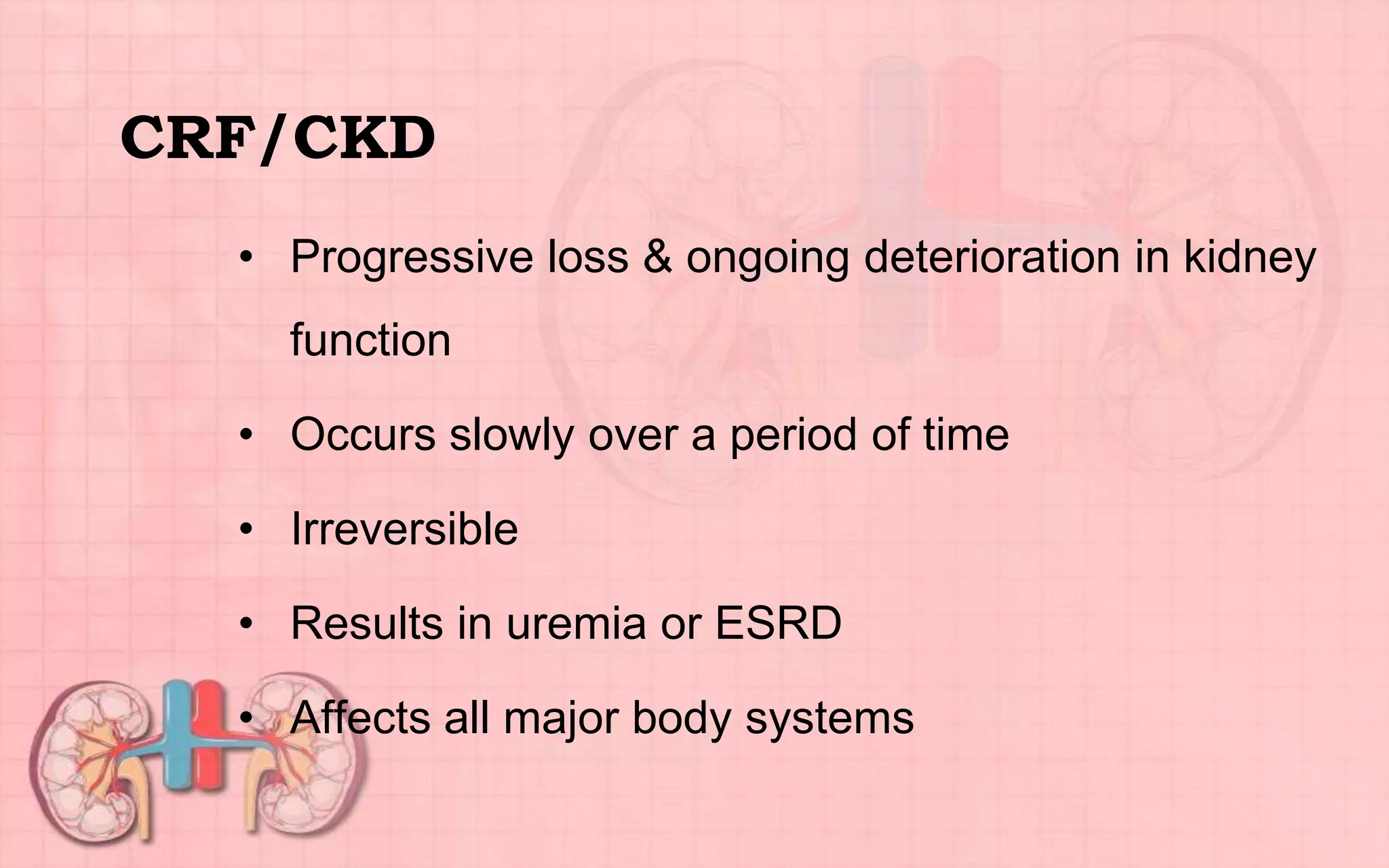 CRF/CKD

• Progressive loss & ongoing deterioration in kidney function

• Occurs slowly over a period of time

• Irreversible

• Results in uremia or ESRD

• Affects all major body systems